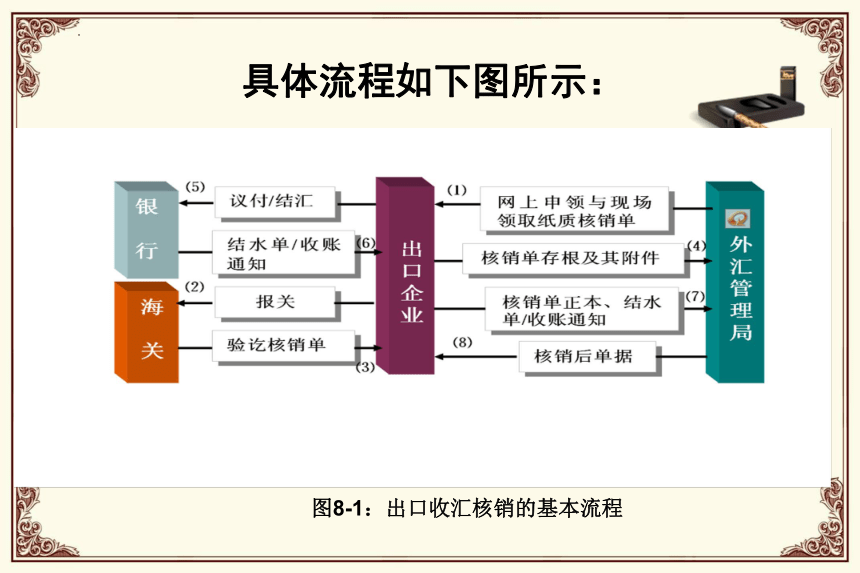 具体流程如下图所示：

银行

(5) 议付/结汇

结水单/收账通知 (6)

海关

(2) 报关

验讫核销单 (3)

出口企业

(1) 网上申领与现场领取纸质核销单

核销单存根及其附件 (4)

核销单正本、结水单/收账通知 (7)

(8) 核销后单据

外汇管理局

图8-1：出口收汇核销的基本流程